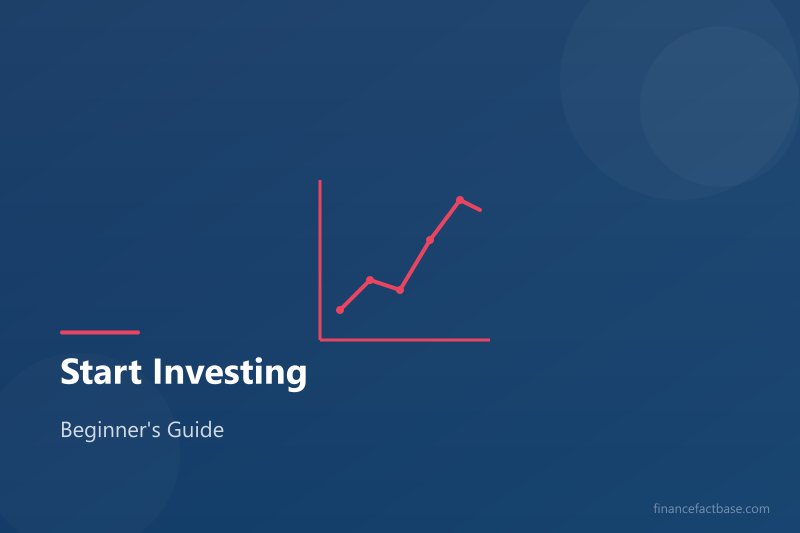 Start Investing

Beginner's Guide

financefactbase.com